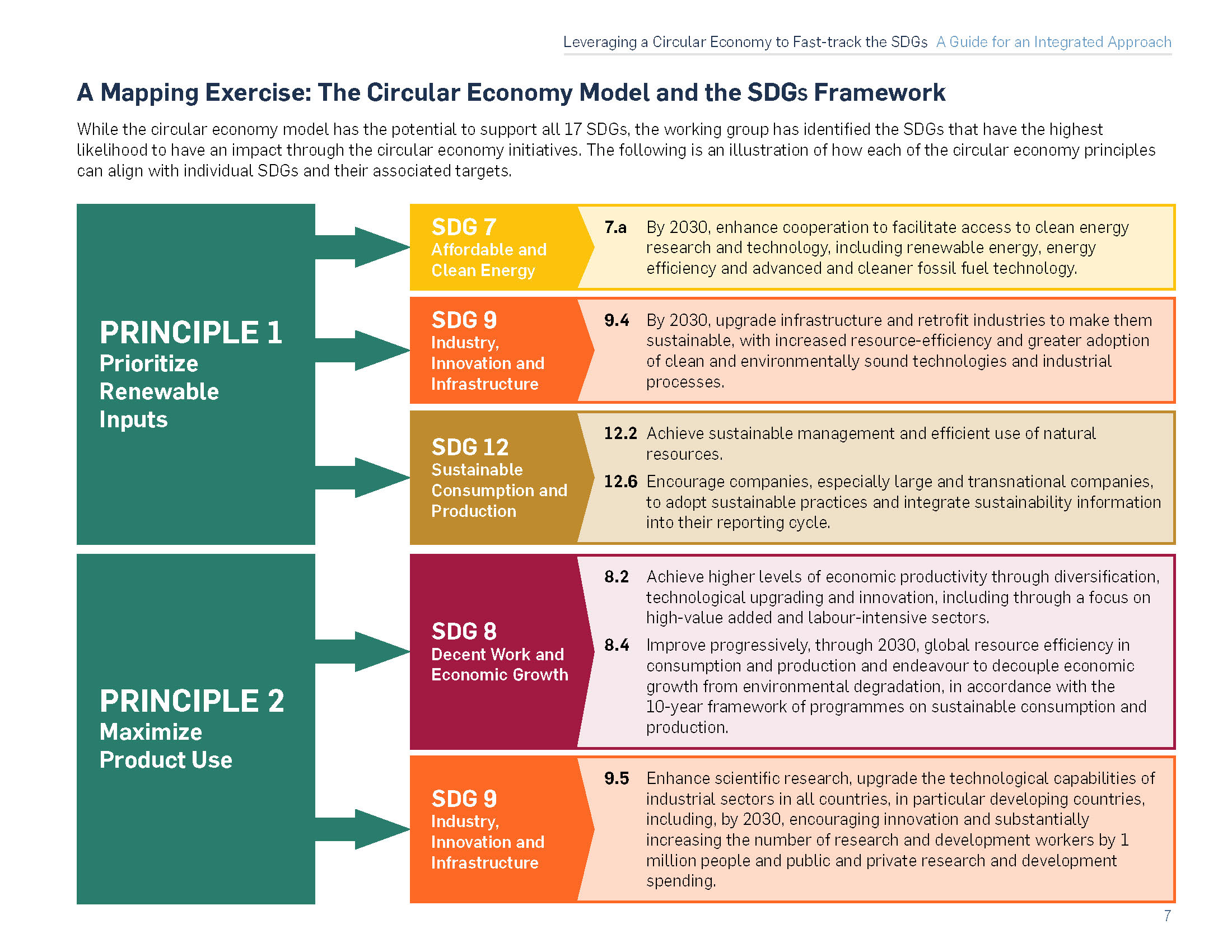 Leveraging a Circular Economy to Fast-track the SDGs A Guide for an Integrated Approach

A Mapping Exercise: The Circular Economy Model and the SDGs Framework

While the circular economy model has the potential to support all 17 SDGs, the working group has identified the SDGs that have the highest likelihood to have an impact through the circular economy initiatives. The following is an illustration of how each of the circular economy principles can align with individual SDGs and their associated targets.

PRINCIPLE 1
Prioritize Renewable Inputs

SDG 7
Affordable and Clean Energy

7.a By 2030, enhance cooperation to facilitate access to clean energy research and technology, including renewable energy, energy efficiency and advanced and cleaner fossil fuel technology.

SDG 9
Industry, Innovation and Infrastructure

9.4 By 2030, upgrade infrastructure and retrofit industries to make them sustainable, with increased resource-efficiency and greater adoption of clean and environmentally sound technologies and industrial processes.

SDG 12
Sustainable Consumption and Production

12.2 Achieve sustainable management and efficient use of natural resources.

12.6 Encourage companies, especially large and transnational companies, to adopt sustainable practices and integrate sustainability information into their reporting cycle.

PRINCIPLE 2
Maximize Product Use

SDG 8
Decent Work and Economic Growth

8.2 Achieve higher levels of economic productivity through diversification, technological upgrading and innovation, including through a focus on high-value added and labour-intensive sectors.

8.4 Improve progressively, through 2030, global resource efficiency in consumption and production and endeavour to decouple economic growth from environmental degradation, in accordance with the 10-year framework of programmes on sustainable consumption and production.

SDG 9
Industry, Innovation and Infrastructure

9.5 Enhance scientific research, upgrade the technological capabilities of industrial sectors in all countries, in particular developing countries, including, by 2030, encouraging innovation and substantially increasing the number of research and development workers by 1 million people and public and private research and development spending.

7